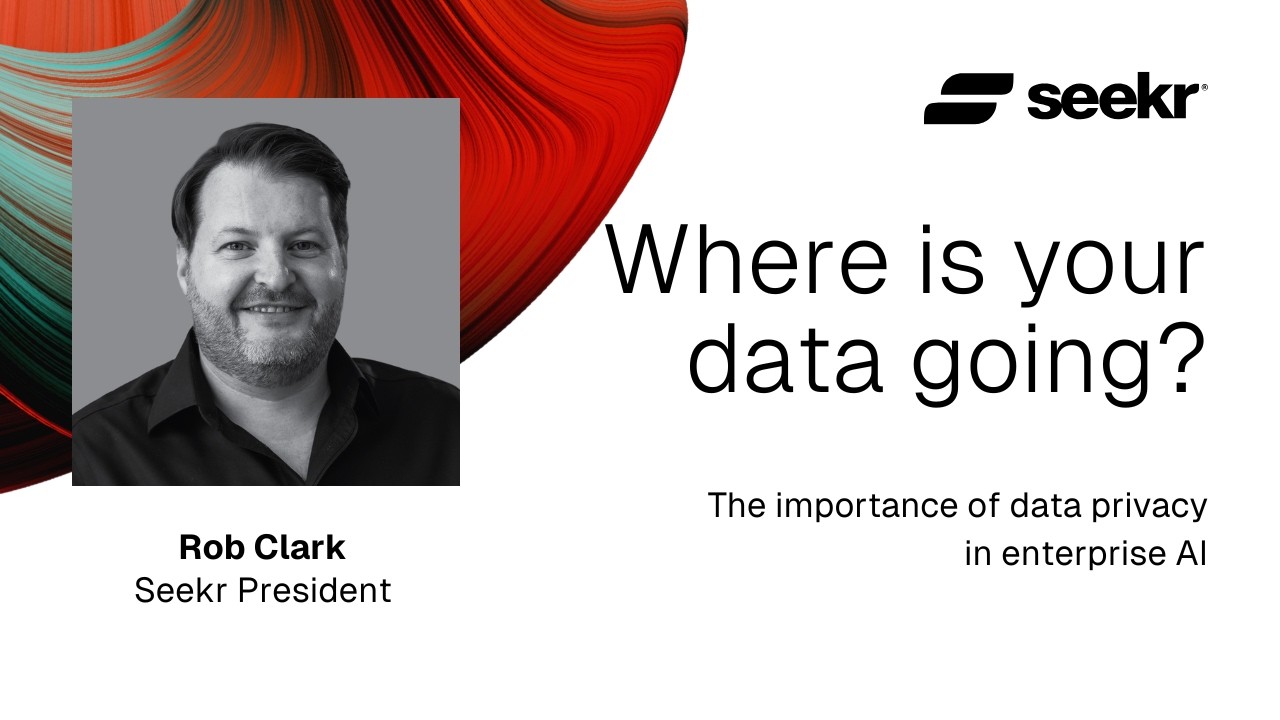 seekr®

Where is your data going?

The importance of data privacy in enterprise AI

Rob Clark
Seekr President